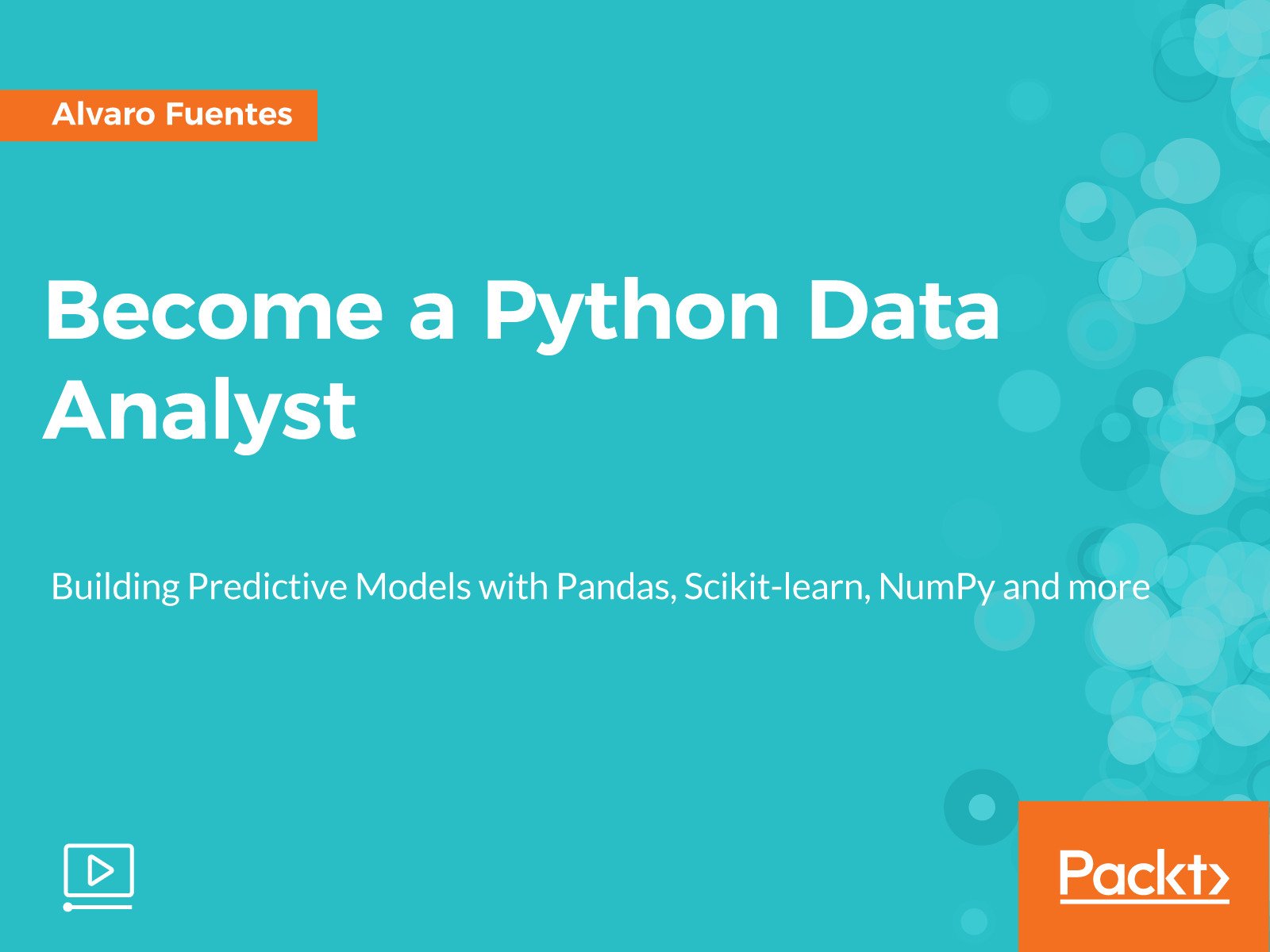 Alvaro Fuentes

Become a Python Data Analyst

Building Predictive Models with Pandas, Scikit-learn, NumPy and more

Packt>